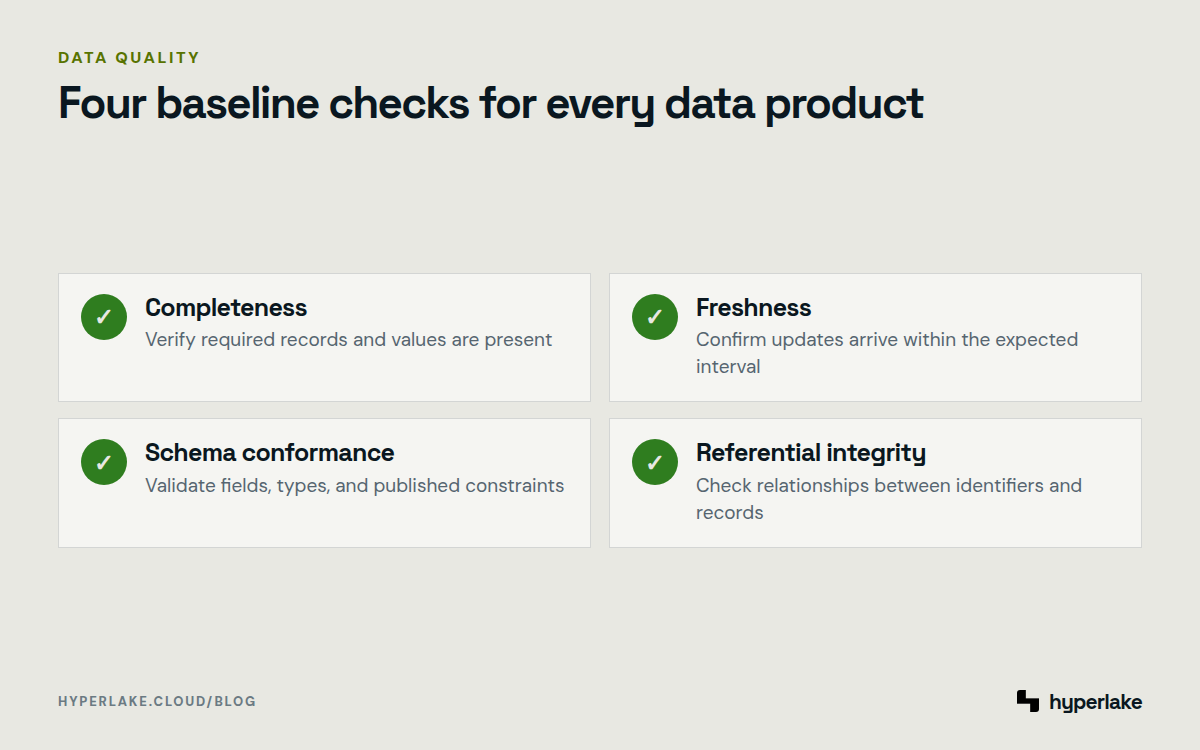 DATA QUALITY

Four baseline checks for every data product

✓ Completeness
Verify required records and values are present

✓ Freshness
Confirm updates arrive within the expected interval

✓ Schema conformance
Validate fields, types, and published constraints

✓ Referential integrity
Check relationships between identifiers and records

HYPERLAKE.CLOUD/BLOG

hyperlake